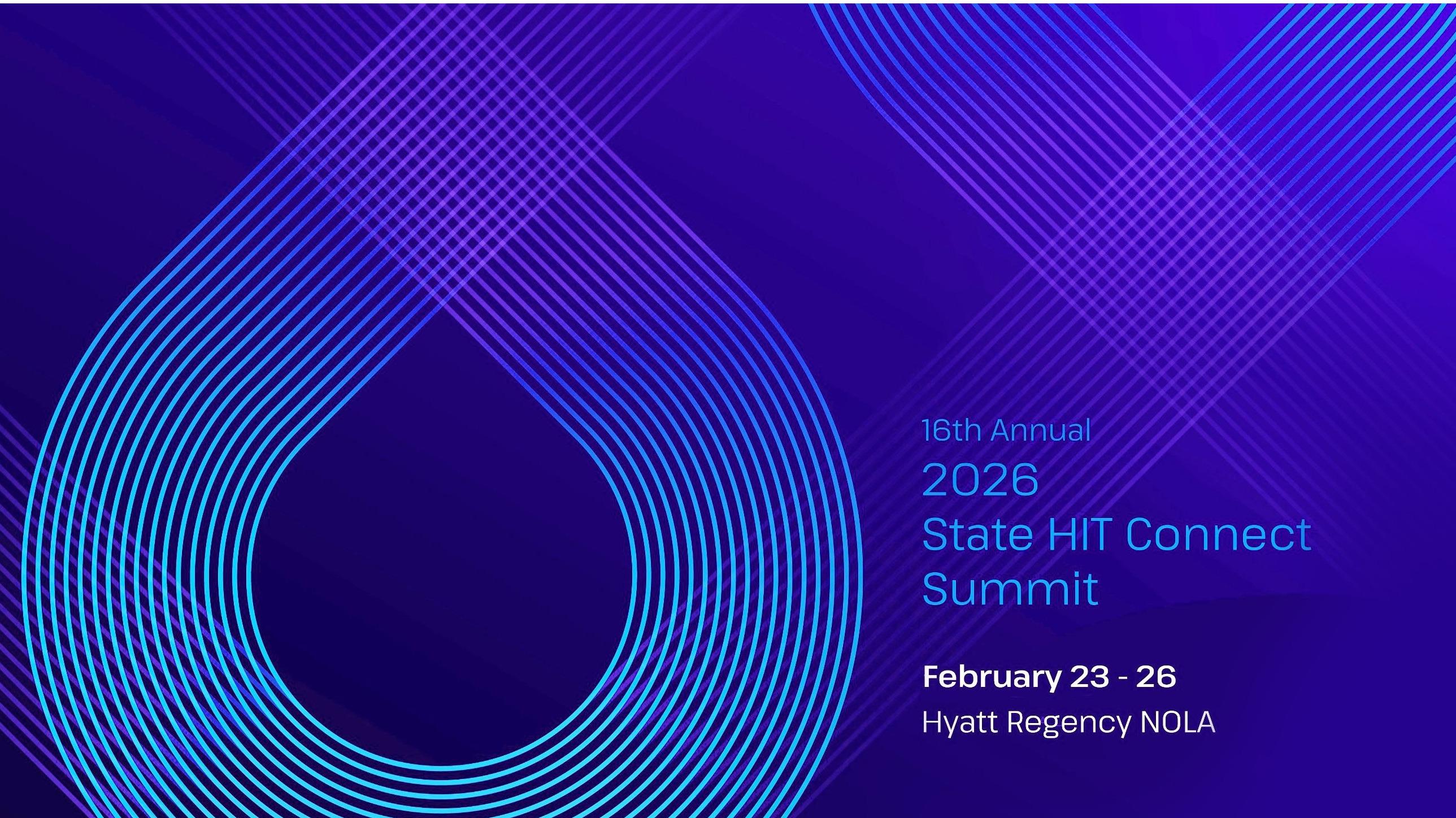 16th Annual
2026
State HIT Connect Summit

February 23 - 26
Hyatt Regency NOLA